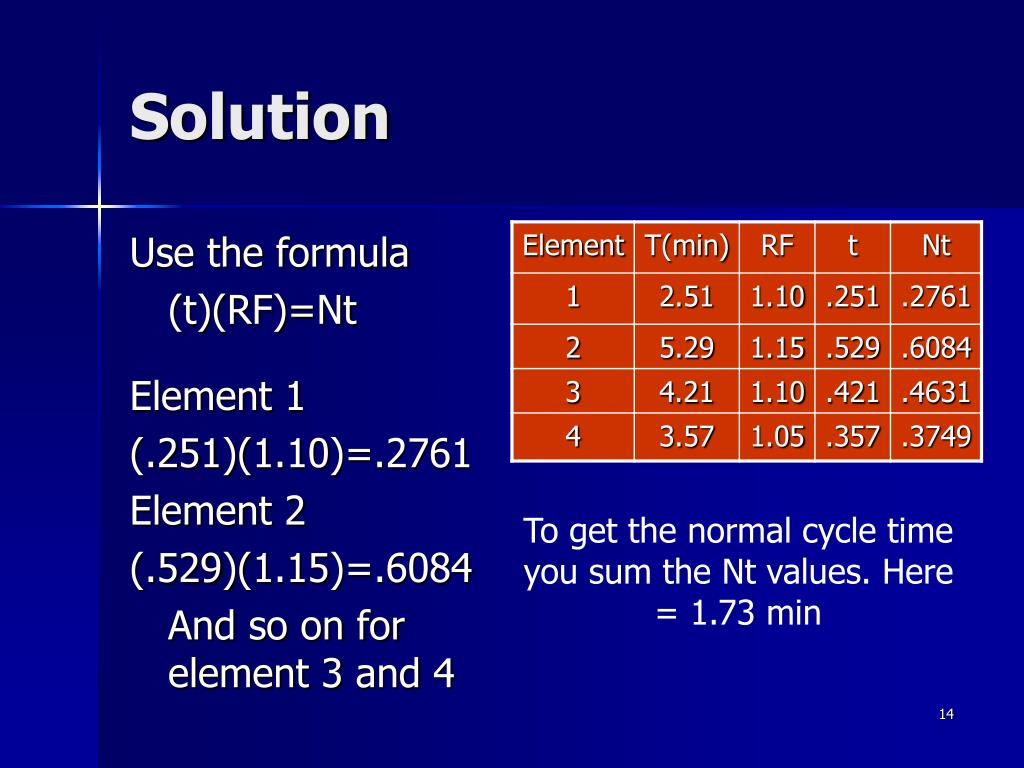 Solution

Use the formula
(t)(RF)=Nt

Element 1
(.251)(1.10)=.2761
Element 2
(.529)(1.15)=.6084
And so on for element 3 and 4

| Element | T(min) | RF | t | Nt |
|---|---|---|---|---|
| 1 | 2.51 | 1.10 | .251 | .2761 |
| 2 | 5.29 | 1.15 | .529 | .6084 |
| 3 | 4.21 | 1.10 | .421 | .4631 |
| 4 | 3.57 | 1.05 | .357 | .3749 |

To get the normal cycle time you sum the Nt values. Here = 1.73 min

14